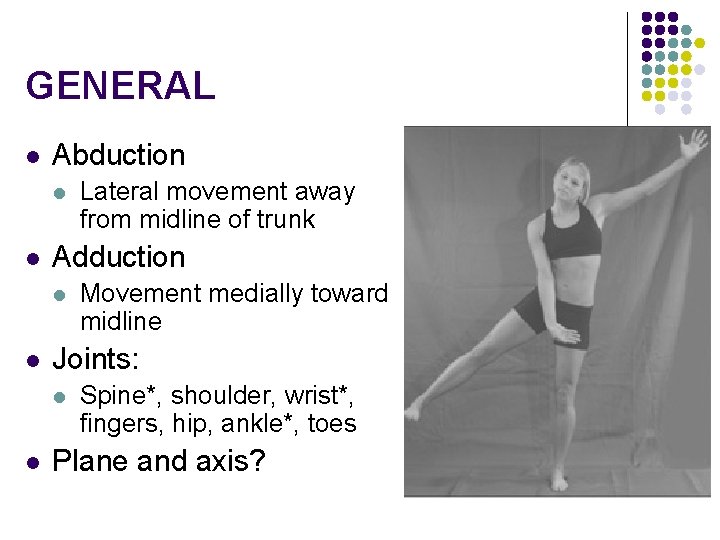 GENERAL

- Abduction
  - Lateral movement away from midline of trunk
- Adduction
  - Movement medially toward midline
- Joints:
  - Spine*, shoulder, wrist*, fingers, hip, ankle*, toes
- Plane and axis?